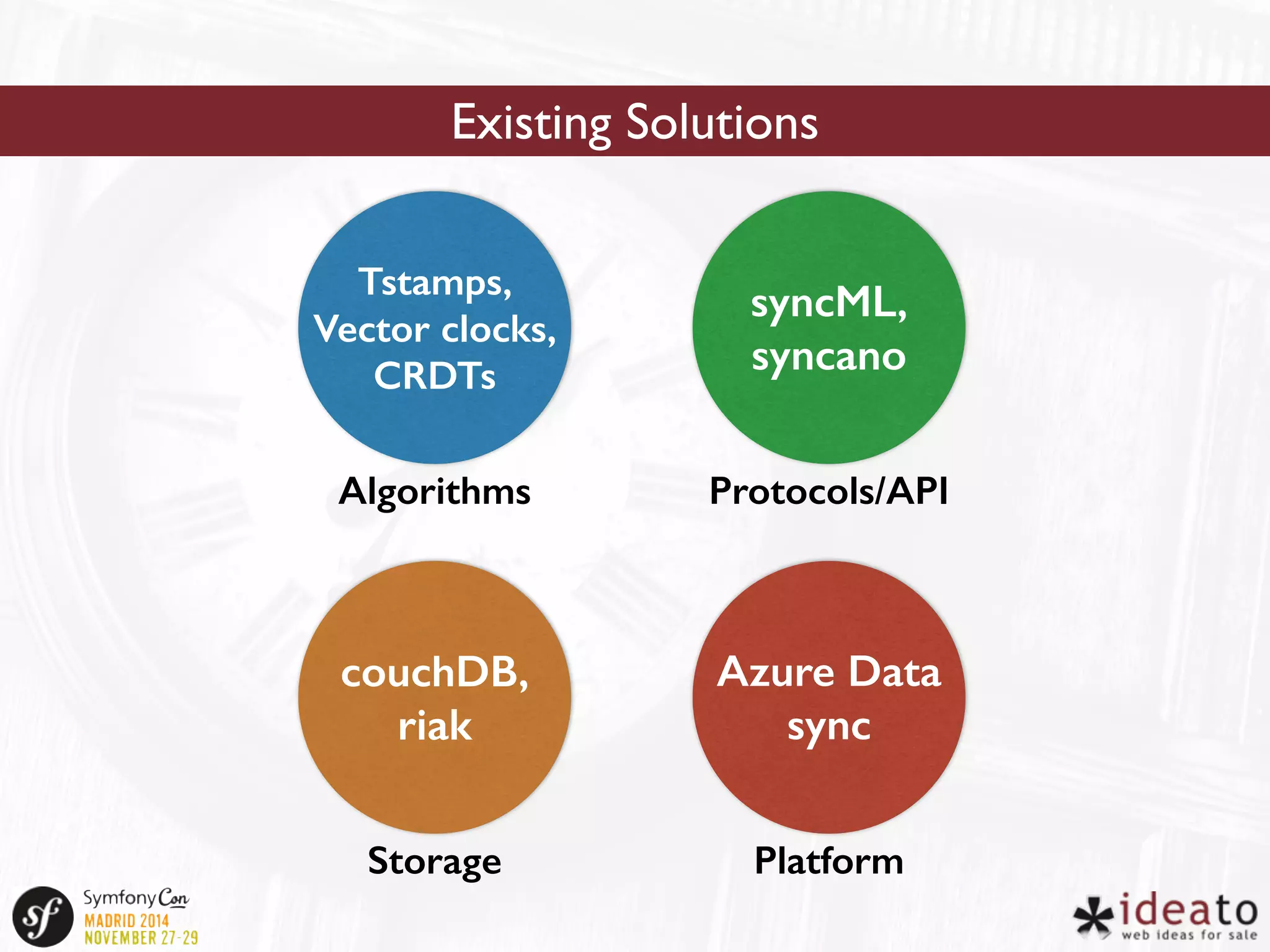 Existing Solutions

Tstamps, Vector clocks, CRDTs

Algorithms

syncML, syncano

Protocols/API

couchDB, riak

Storage

Azure Data sync

Platform

sf SymfonyCon
MADRID 2014
NOVEMBER 27-29

ideato
web ideas for sale